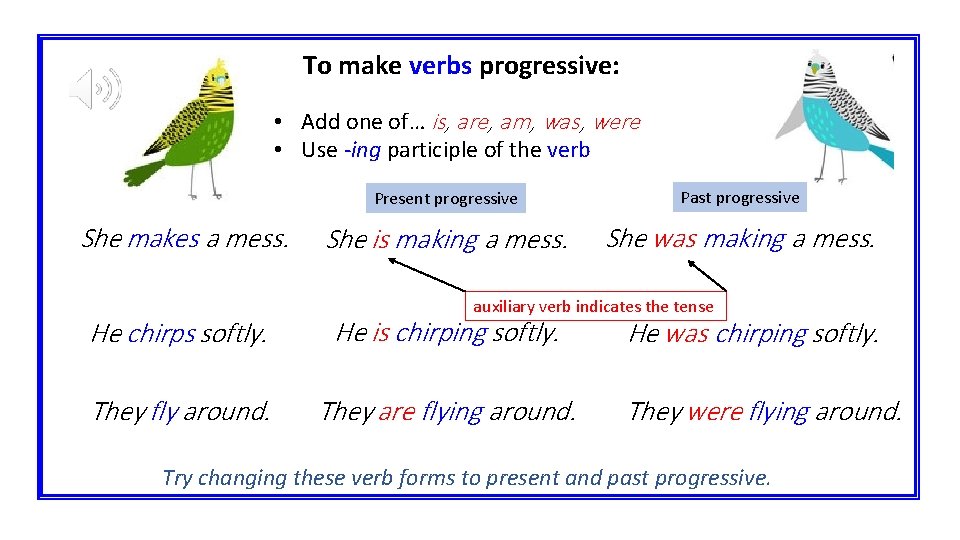 To make verbs progressive:

• Add one of… is, are, am, was, were
• Use -ing participle of the verb

Present progressive

Past progressive

She makes a mess.

She is making a mess.

She was making a mess.

auxiliary verb indicates the tense

He chirps softly.

He is chirping softly.

He was chirping softly.

They fly around.

They are flying around.

They were flying around.

Try changing these verb forms to present and past progressive.